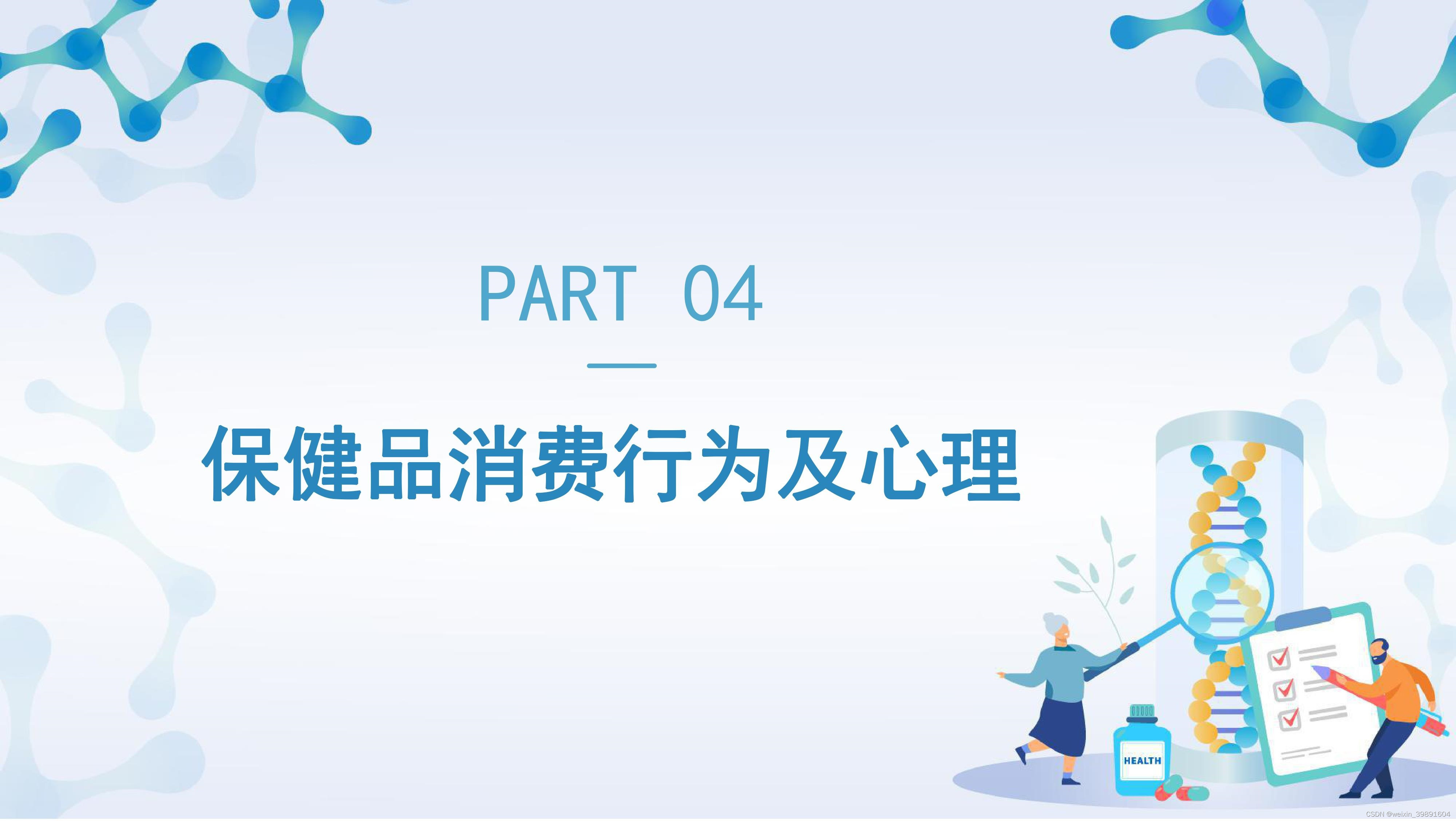 PART 04

保健品消费行为及心理

HEALTH

CSDN @weixin_39891604